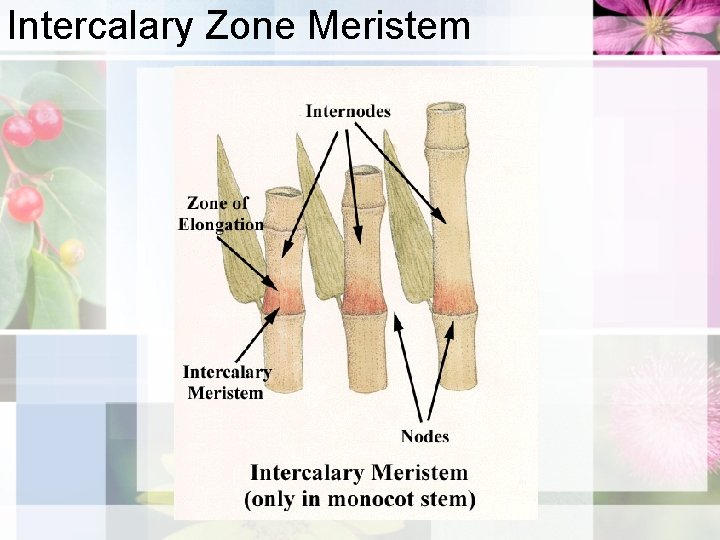 Intercalary Zone Meristem

Internodes

Zone of Elongation

Intercalary Meristem

Nodes

Intercalary Meristem
(only in monocot stem)